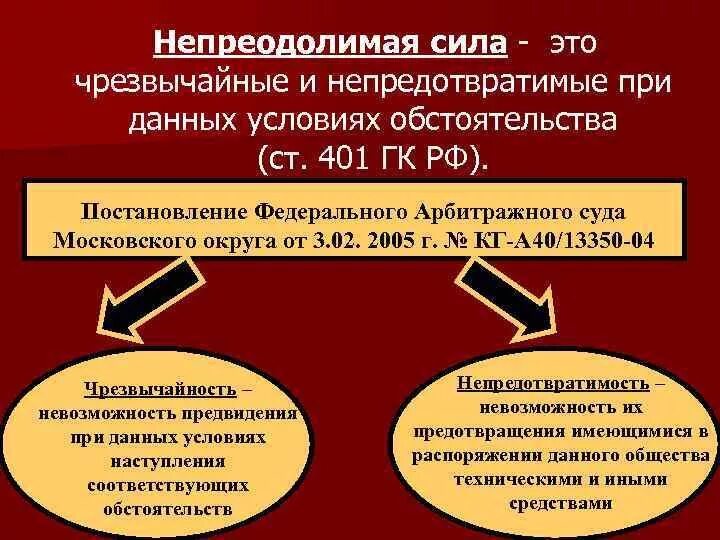 Непреодолимая сила - это чрезвычайные и непредотвратимые при данных условиях обстоятельства (ст. 401 ГК РФ).

Постановление Федерального Арбитражного суда Московского округа от 3.02. 2005 г. № КГ-А40/13350-04

Чрезвычайность – невозможность предвидения при данных условиях наступления соответствующих обстоятельств

Непредотвратимость – невозможность их предотвращения имеющимися в распоряжении данного общества техническими и иными средствами